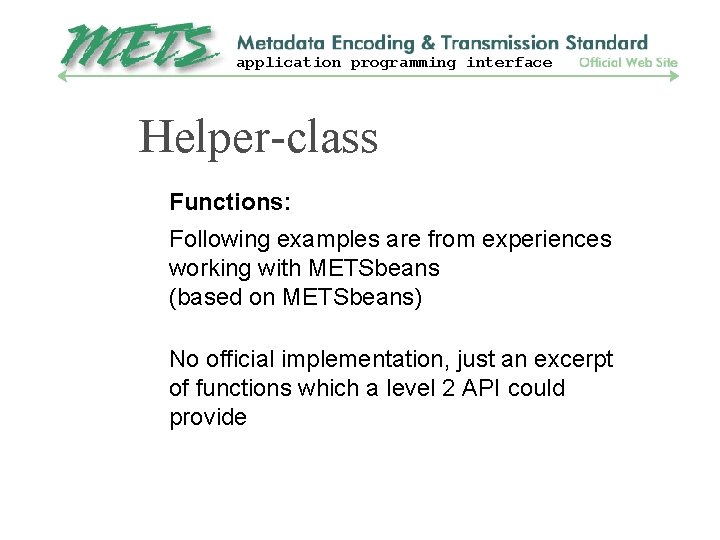 METS Metadata Encoding & Transmission Standard
application programming interface Official Web Site

Helper-class

Functions:

Following examples are from experiences working with METSbeans
(based on METSbeans)

No official implementation, just an excerpt of functions which a level 2 API could provide